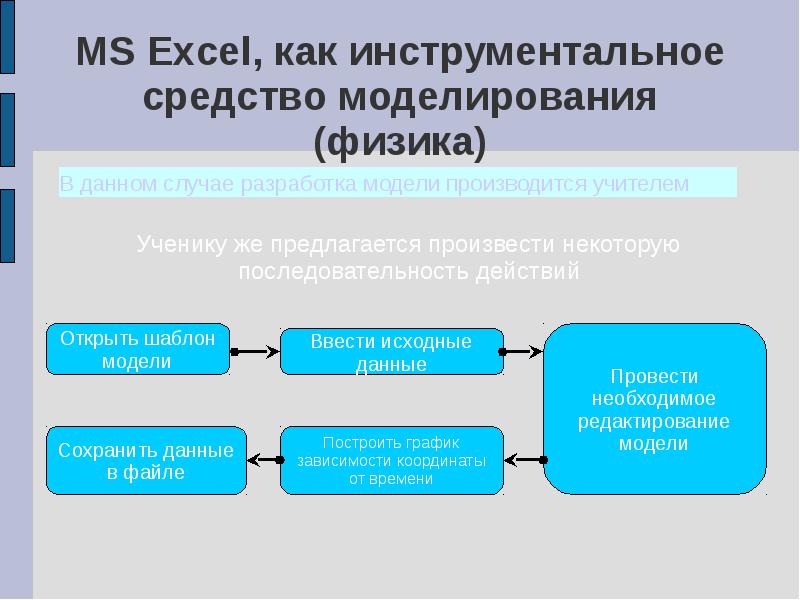 MS Excel, как инструментальное средство моделирования (физика)

В данном случае разработка модели производится учителем

Ученику же предлагается произвести некоторую последовательность действий

Открыть шаблон модели

Ввести исходные данные

Провести необходимое редактирование модели

Построить график зависимости координаты от времени

Сохранить данные в файле